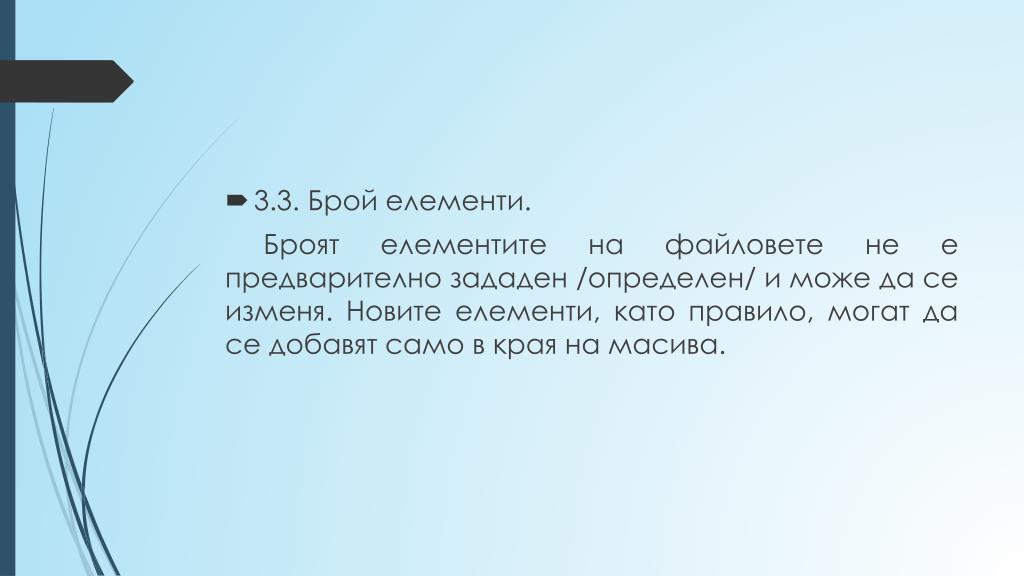 3.3. Брой елементи.

Броят елементите на файловете не е предварително зададен /определен/ и може да се изменя. Новите елементи, като правило, могат да се добавят само в края на масива.